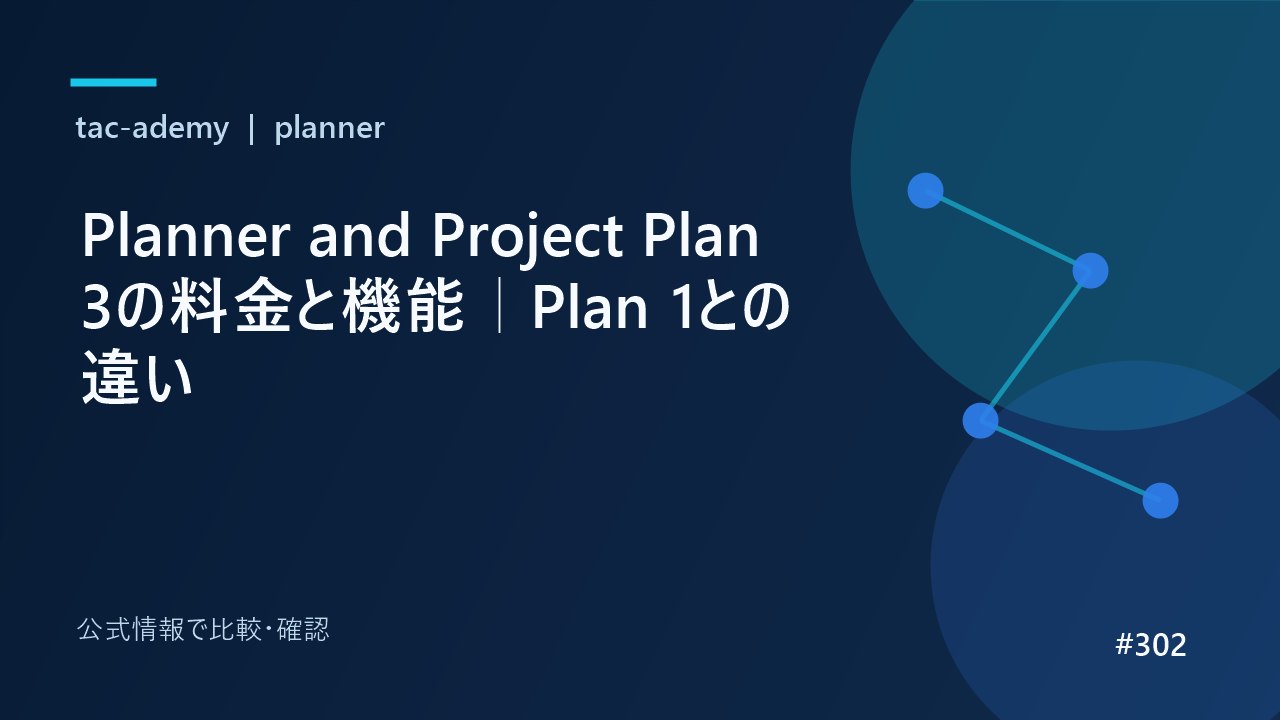 tac-ademy | planner

Planner and Project Plan 3の料金と機能｜Plan 1との違い

公式情報で比較・確認

#302